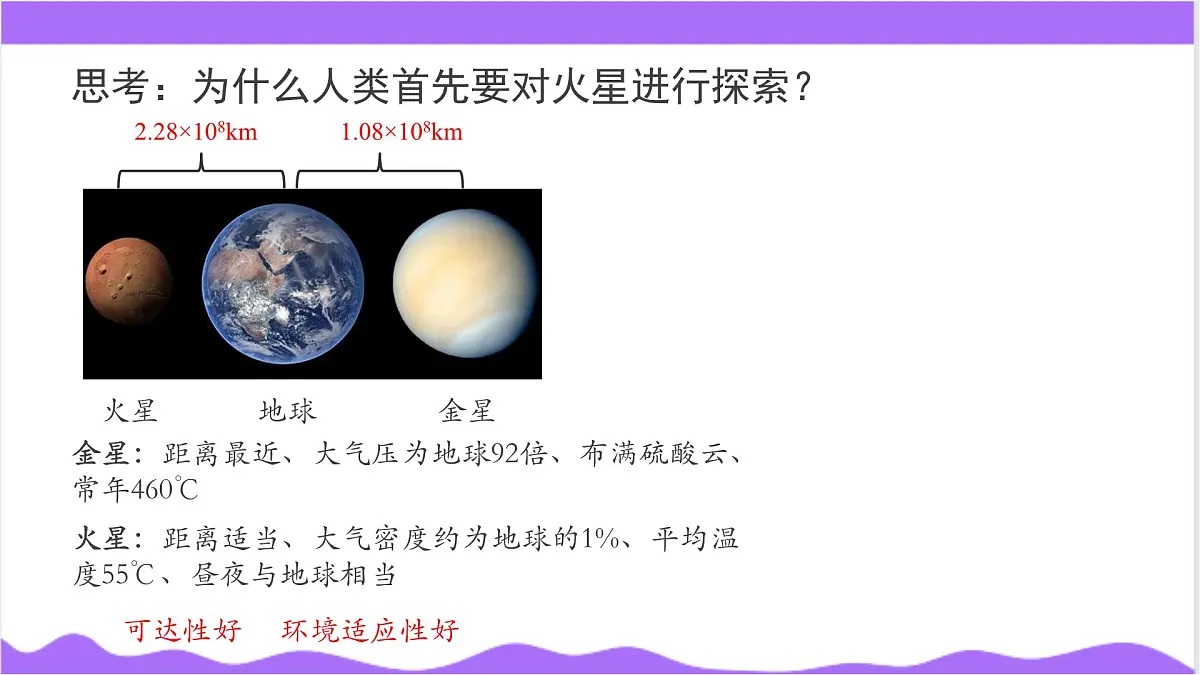 思考：为什么人类首先要对火星进行探索？

$2.28\times10^8$km

$1.08\times10^8$km

火星 地球 金星

金星：距离最近、大气压为地球92倍、布满硫酸云、常年460℃

火星：距离适当、大气密度约为地球的1%、平均温度55℃、昼夜与地球相当

可达性好 环境适应性好